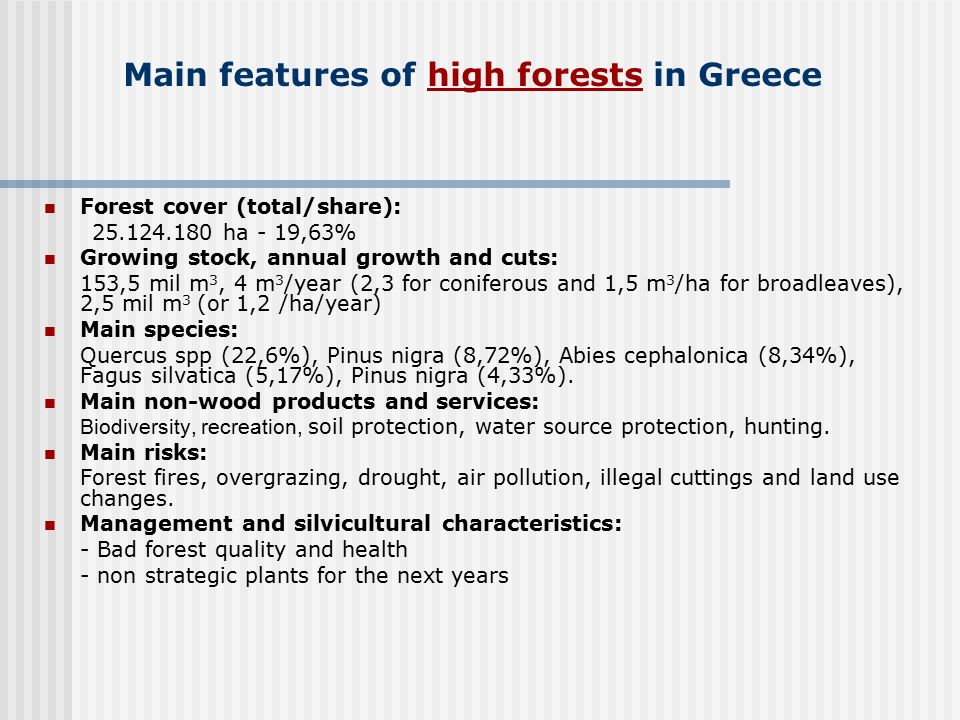 Main features of high forests in Greece

Forest cover (total/share):
25.124.180 ha - 19,63%

Growing stock, annual growth and cuts:
153,5 mil $m^3$, 4 $m^3$/year (2,3 for coniferous and 1,5 $m^3$/ha for broadleaves), 2,5 mil $m^3$ (or 1,2 /ha/year)

Main species:
Quercus spp (22,6%), Pinus nigra (8,72%), Abies cephalonica (8,34%), Fagus silvatica (5,17%), Pinus nigra (4,33%).

Main non-wood products and services:
Biodiversity, recreation, soil protection, water source protection, hunting.

Main risks:
Forest fires, overgrazing, drought, air pollution, illegal cuttings and land use changes.

Management and silvicultural characteristics:
- Bad forest quality and health
- non strategic plants for the next years